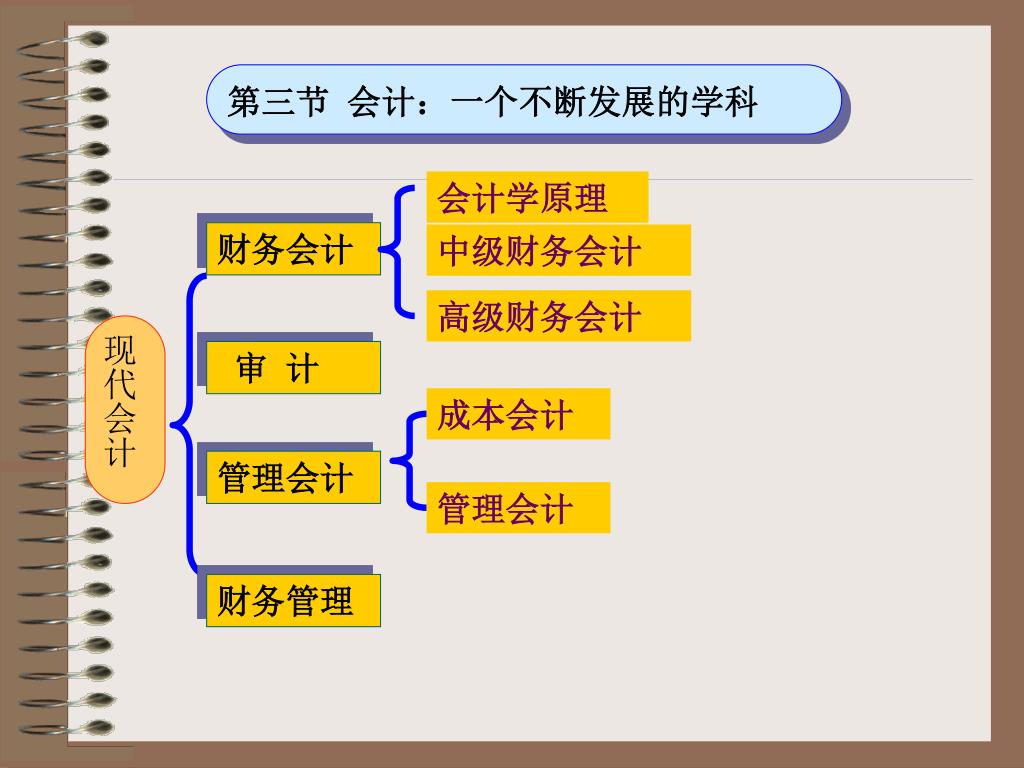 第三节 会计：一个不断发展的学科

现代会计

财务会计

会计学原理

中级财务会计

高级财务会计

审 计

管理会计

成本会计

管理会计

财务管理